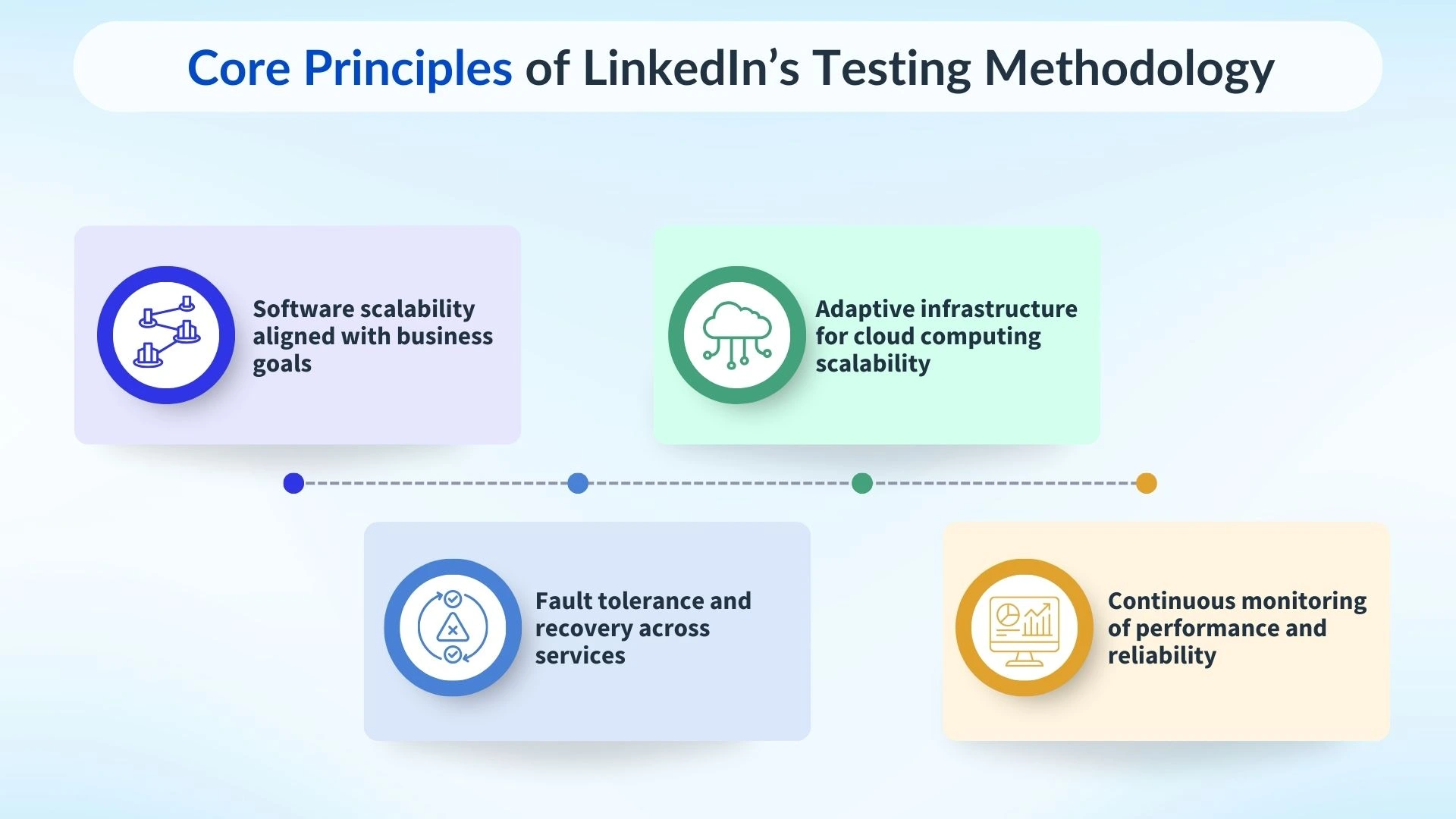 Core Principles of LinkedIn’s Testing Methodology

Software scalability aligned with business goals

Fault tolerance and recovery across services

Adaptive infrastructure for cloud computing scalability

Continuous monitoring of performance and reliability